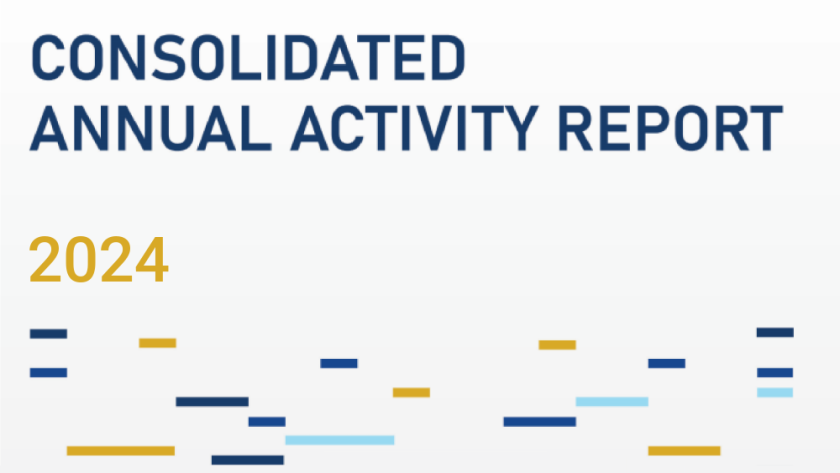 CONSOLIDATED
ANNUAL ACTIVITY REPORT

2024